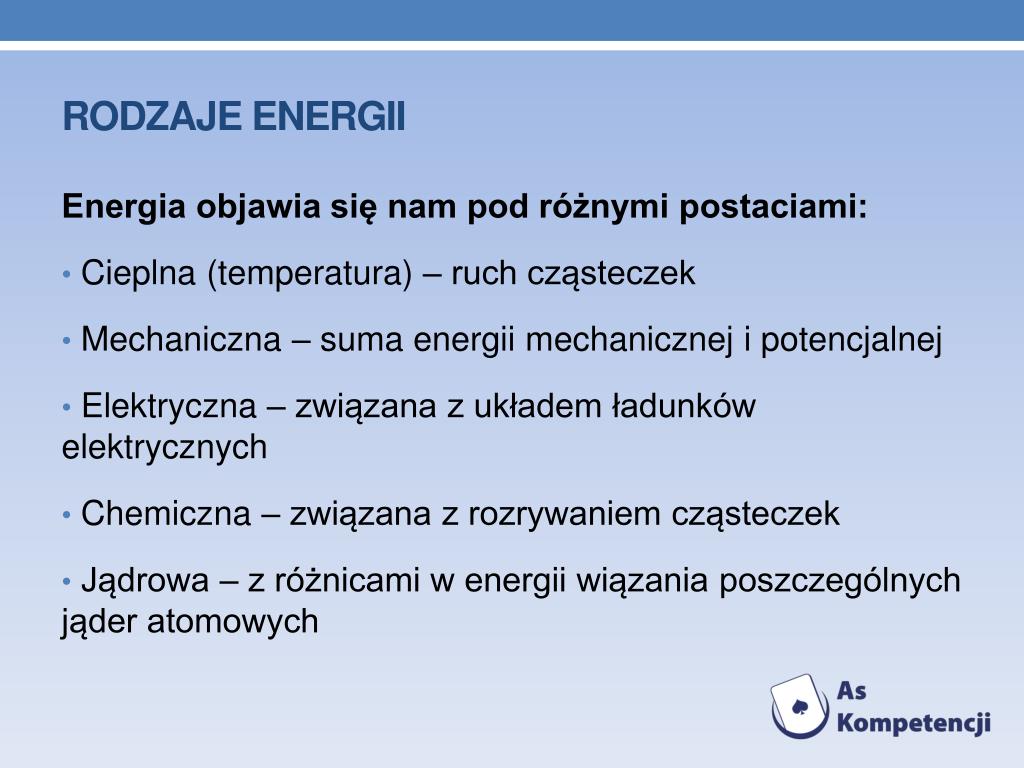 RODZAJE ENERGII

Energia objawia się nam pod różnymi postaciami:

• Cieplna (temperatura) – ruch cząsteczek

• Mechaniczna – suma energii mechanicznej i potencjalnej

• Elektryczna – związana z układem ładunków elektrycznych

• Chemiczna – związana z rozrywaniem cząsteczek

• Jądrowa – z różnicami w energii wiązania poszczególnych jąder atomowych

As Kompetencji